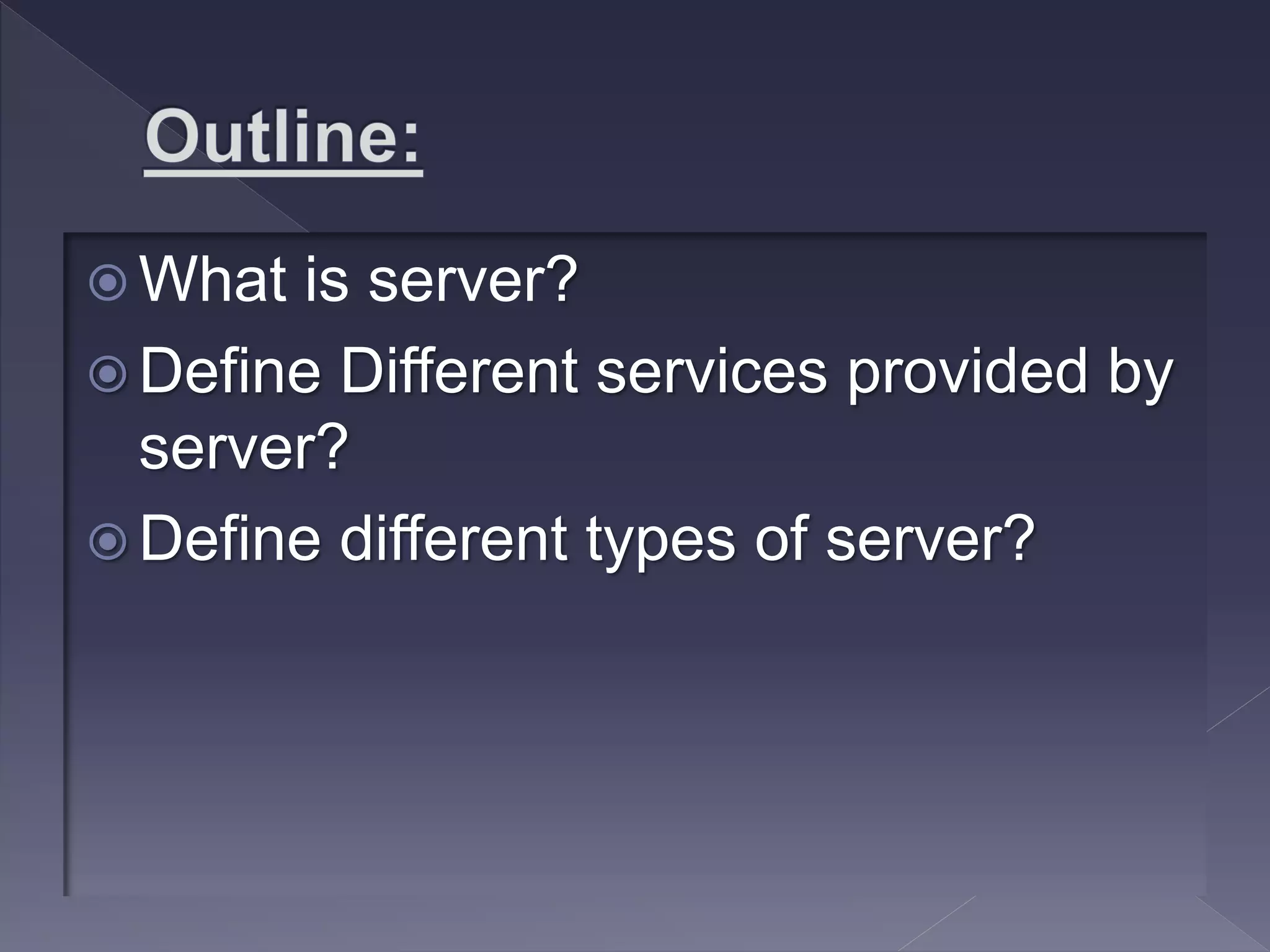 Outline:

What is server?

Define Different services provided by server?

Define different types of server?